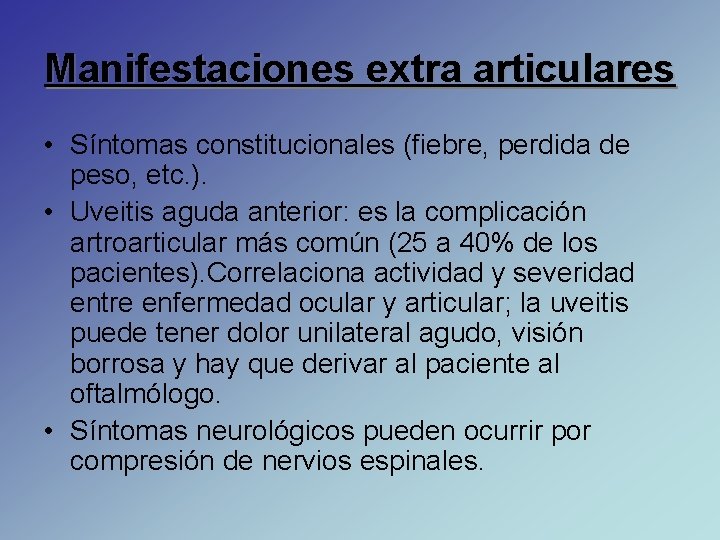 Manifestaciones extra articulares

• Síntomas constitucionales (fiebre, perdida de peso, etc.).
• Uveitis aguda anterior: es la complicación artroarticular más común (25 a 40% de los pacientes).Correlaciona actividad y severidad entre enfermedad ocular y articular; la uveitis puede tener dolor unilateral agudo, visión borrosa y hay que derivar al paciente al oftalmólogo.
• Síntomas neurológicos pueden ocurrir por compresión de nervios espinales.